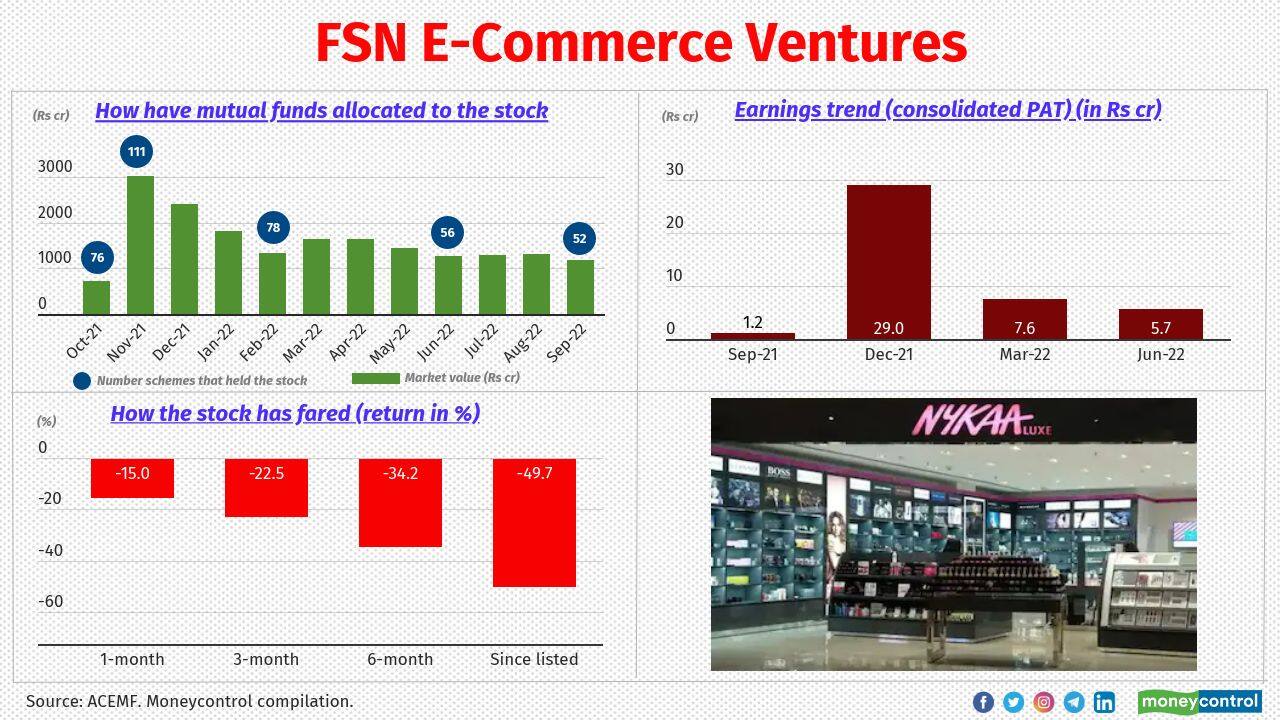 FSN E-Commerce Ventures

How have mutual funds allocated to the stock

(Rs cr)

3000
2000
1000
0

76
111
78
56
52

Oct-21 Nov-21 Dec-21 Jan-22 Feb-22 Mar-22 Apr-22 May-22 Jun-22 Jul-22 Aug-22 Sep-22

Number schemes that held the stock
Market value (Rs cr)

Earnings trend (consolidated PAT) (in Rs cr)

(Rs cr)

30
20
10
0

1.2
29.0
7.6
5.7

Sep-21 Dec-21 Mar-22 Jun-22

How the stock has fared (return in %)

(%)

0
-20
-40
-60

-15.0
-22.5
-34.2
-49.7

1-month 3-month 6-month Since listed

NYKAA LUXE

BOSS

Source: ACEMF. Moneycontrol compilation.

moneycontrol